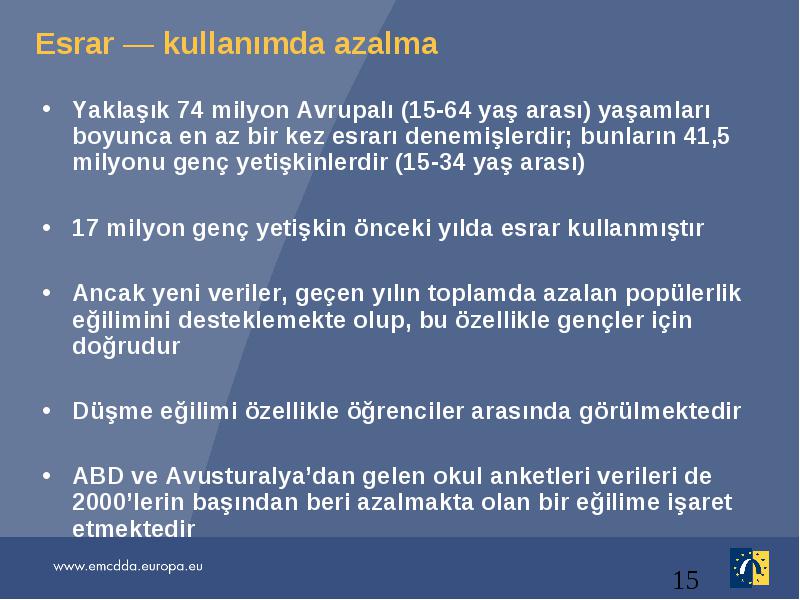 Esrar — kullanımda azalma

• Yaklaşık 74 milyon Avrupalı (15-64 yaş arası) yaşamları boyunca en az bir kez esrarı denemişlerdir; bunların 41,5 milyonu genç yetişkinlerdir (15-34 yaş arası)

• 17 milyon genç yetişkin önceki yılda esrar kullanmıştır

• Ancak yeni veriler, geçen yılın toplamda azalan popülerlik eğilimini desteklemekte olup, bu özellikle gençler için doğrudur

• Düşme eğilimi özellikle öğrenciler arasında görülmektedir

• ABD ve Avusturalya'dan gelen okul anketleri verileri de 2000'lerin başından beri azalmakta olan bir eğilime işaret etmektedir

www.emcdda.europa.eu

15